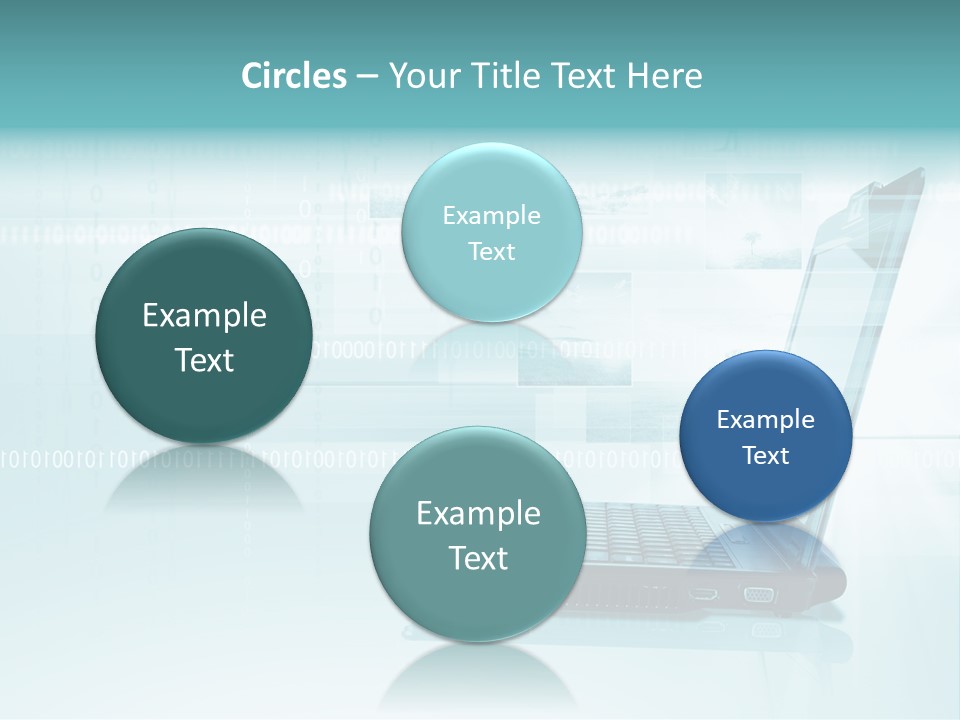 Circles – Your Title Text Here

Example Text

Example Text

Example Text

Example Text